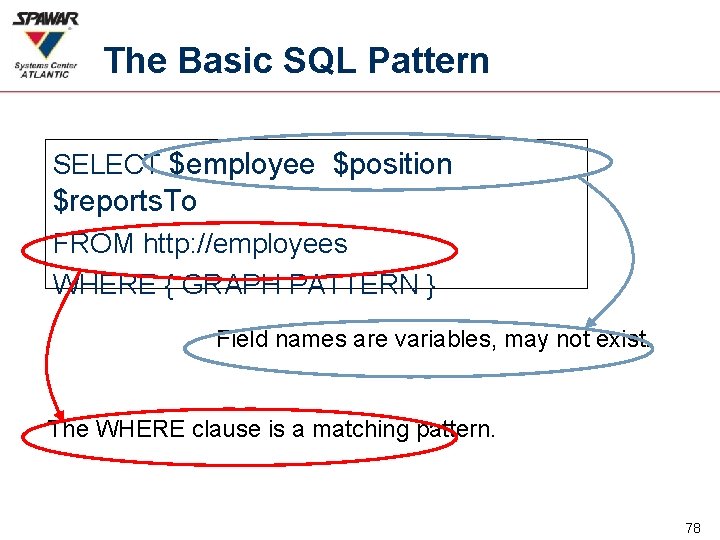 SPAWAR
Systems Center
ATLANTIC

The Basic SQL Pattern

SELECT $employee $position $reportsTo
FROM http://employees
WHERE { GRAPH PATTERN }

Field names are variables, may not exist.

The WHERE clause is a matching pattern.

78